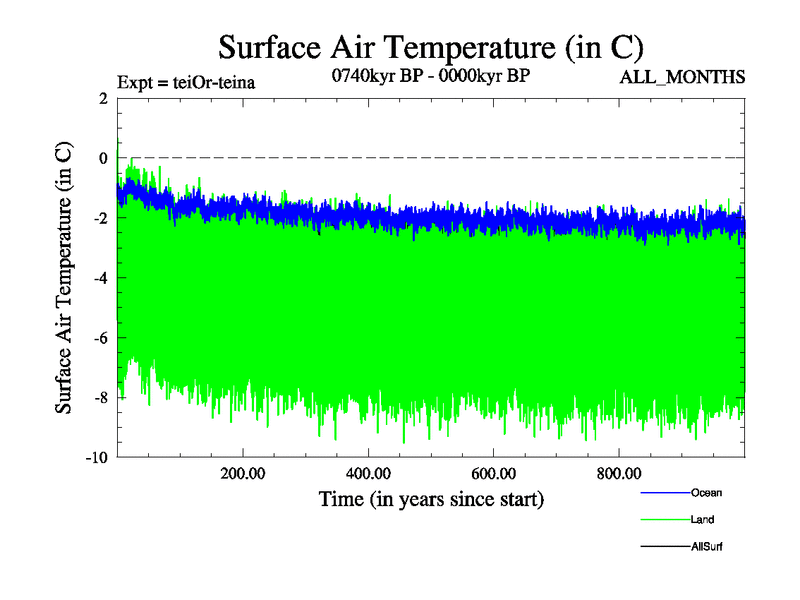 Surface Air Temperature (in C)

Expt = teiOr-teina

0740kyr BP - 0000kyr BP

ALL_MONTHS

Surface Air Temperature (in C)

2
0
-2
-4
-6
-8
-10

200.00
400.00
600.00
800.00

Time (in years since start)

Ocean
Land
AllSurf